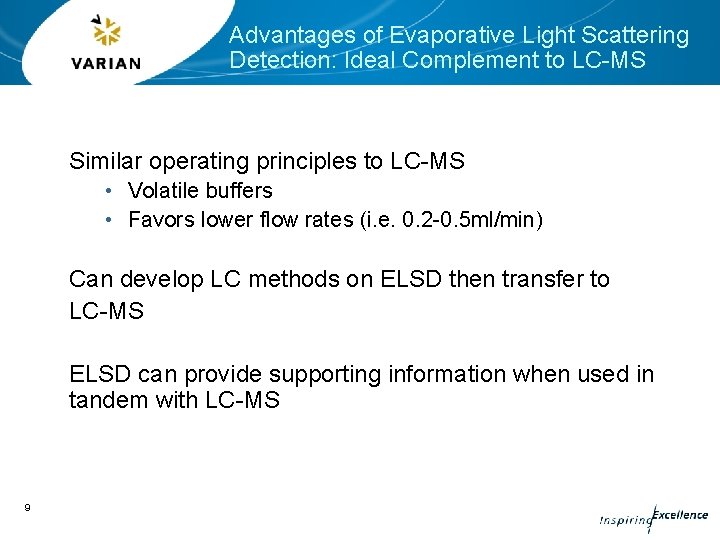 VARIAN

Advantages of Evaporative Light Scattering Detection: Ideal Complement to LC-MS

Similar operating principles to LC-MS
• Volatile buffers
• Favors lower flow rates (i.e. 0.2-0.5ml/min)

Can develop LC methods on ELSD then transfer to LC-MS

ELSD can provide supporting information when used in tandem with LC-MS

9

Inspiring Excellence